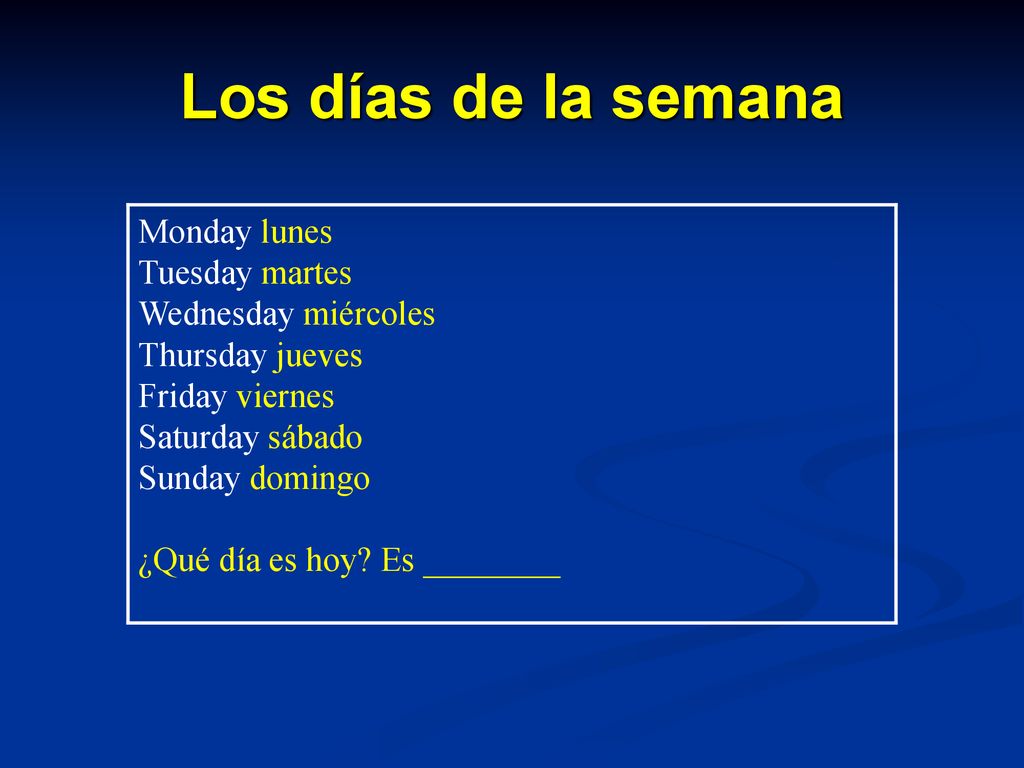 Los días de la semana

Monday lunes
Tuesday martes
Wednesday miércoles
Thursday jueves
Friday viernes
Saturday sábado
Sunday domingo

¿Qué día es hoy? Es ________